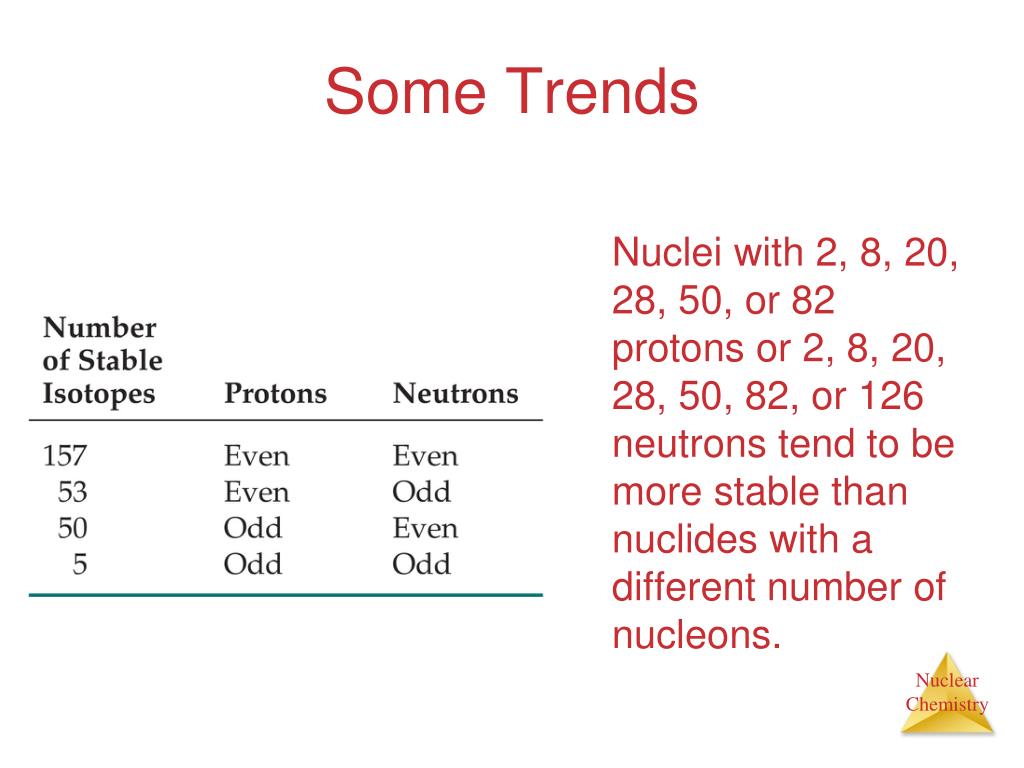 Some Trends

| Number of Stable Isotopes | Protons | Neutrons |
|---|---|---|
| 157 | Even | Even |
| 53 | Even | Odd |
| 50 | Odd | Even |
| 5 | Odd | Odd |

Nuclei with 2, 8, 20, 28, 50, or 82 protons or 2, 8, 20, 28, 50, 82, or 126 neutrons tend to be more stable than nuclides with a different number of nucleons.

Nuclear Chemistry